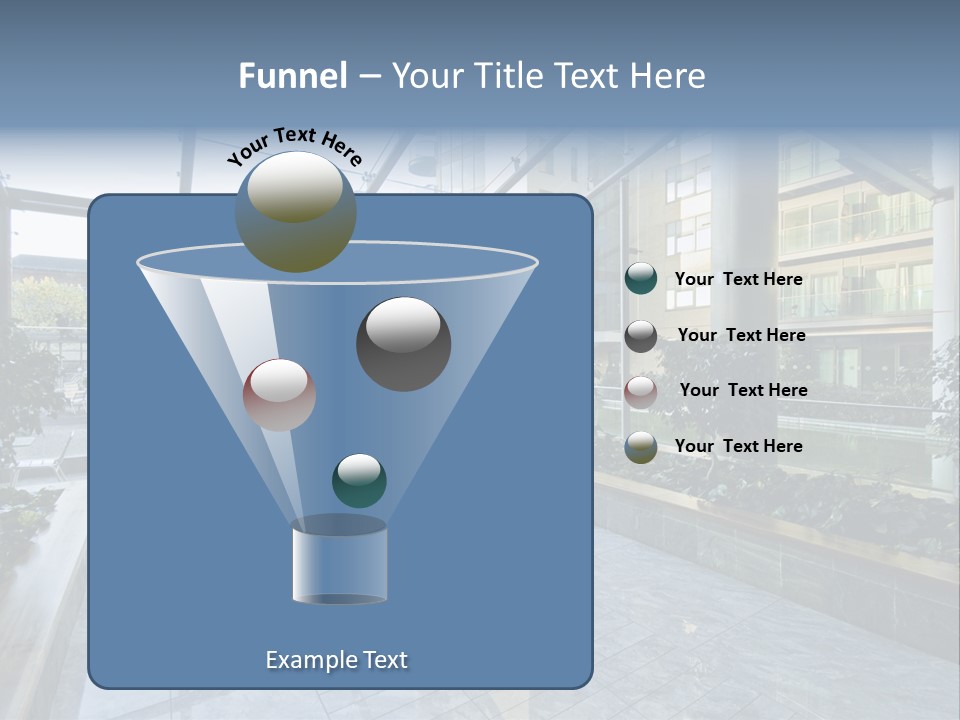 Funnel – Your Title Text Here

Your Text Here

Your Text Here

Your Text Here

Your Text Here

Your Text Here

Example Text